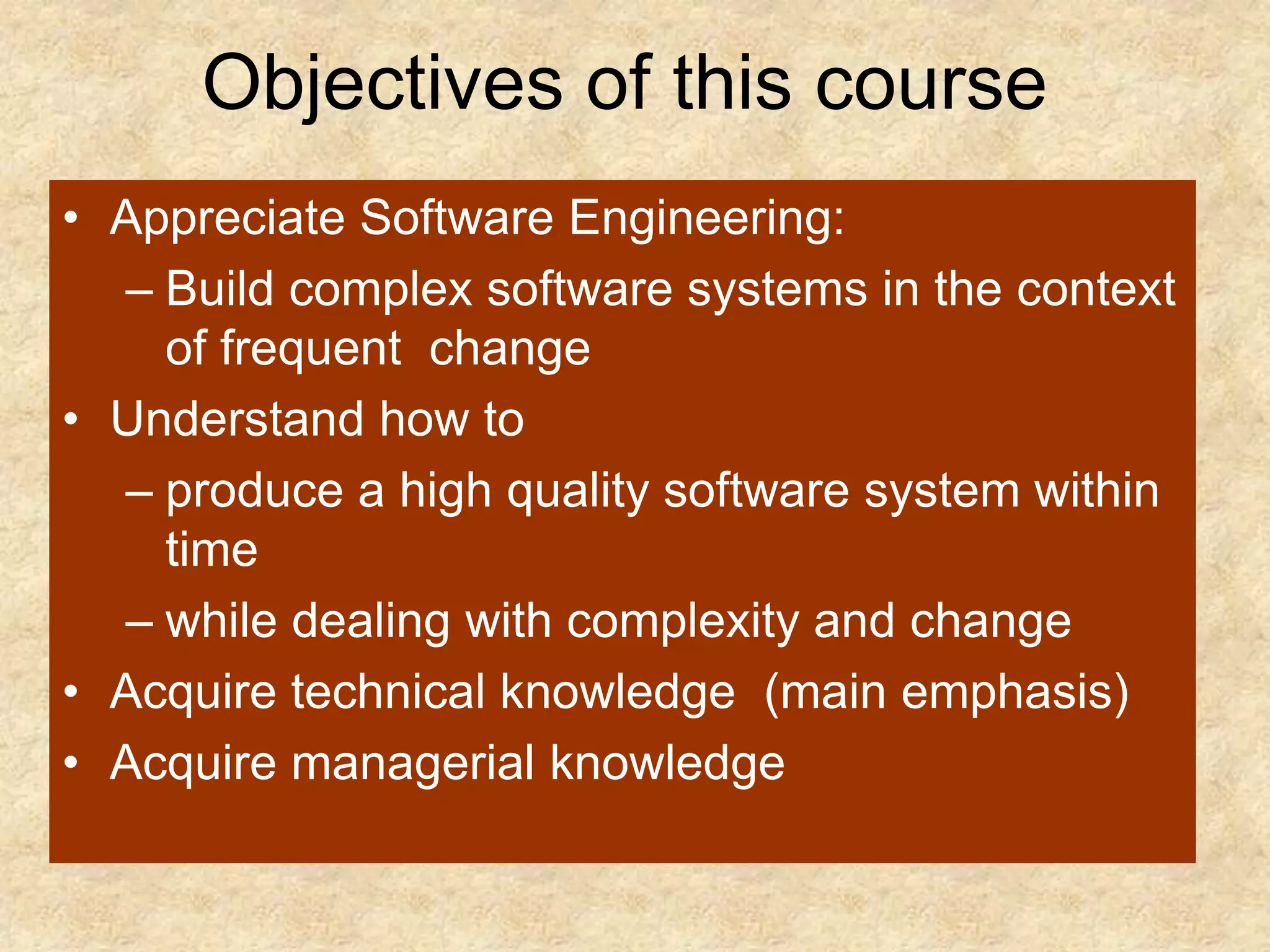 Objectives of this course

• Appreciate Software Engineering:
– Build complex software systems in the context of frequent change
• Understand how to
– produce a high quality software system within time
– while dealing with complexity and change
• Acquire technical knowledge (main emphasis)
• Acquire managerial knowledge